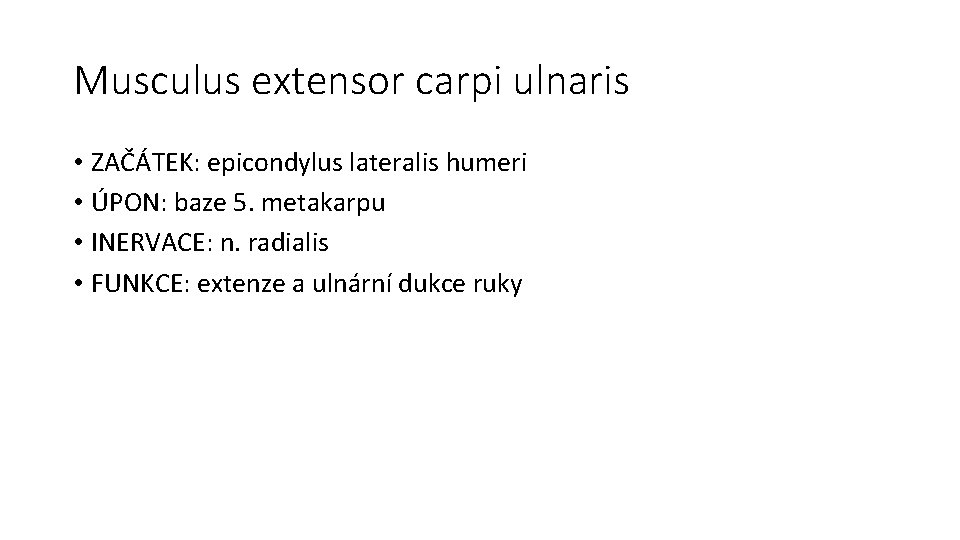 Musculus extensor carpi ulnaris

• ZAČÁTEK: epicondylus lateralis humeri
• ÚPON: baze 5. metakarpu
• INERVACE: n. radialis
• FUNKCE: extenze a ulnární dukce ruky